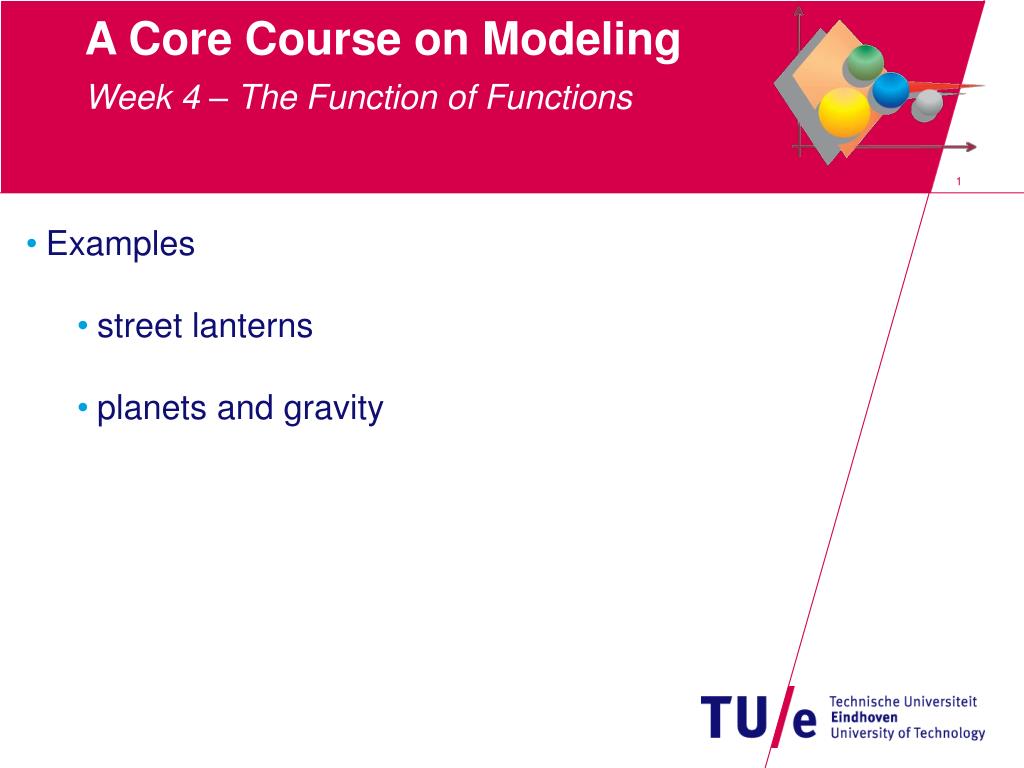 A Core Course on Modeling

Week 4 – The Function of Functions

1

• Examples

• street lanterns

• planets and gravity

TU/e Technische Universiteit Eindhoven University of Technology